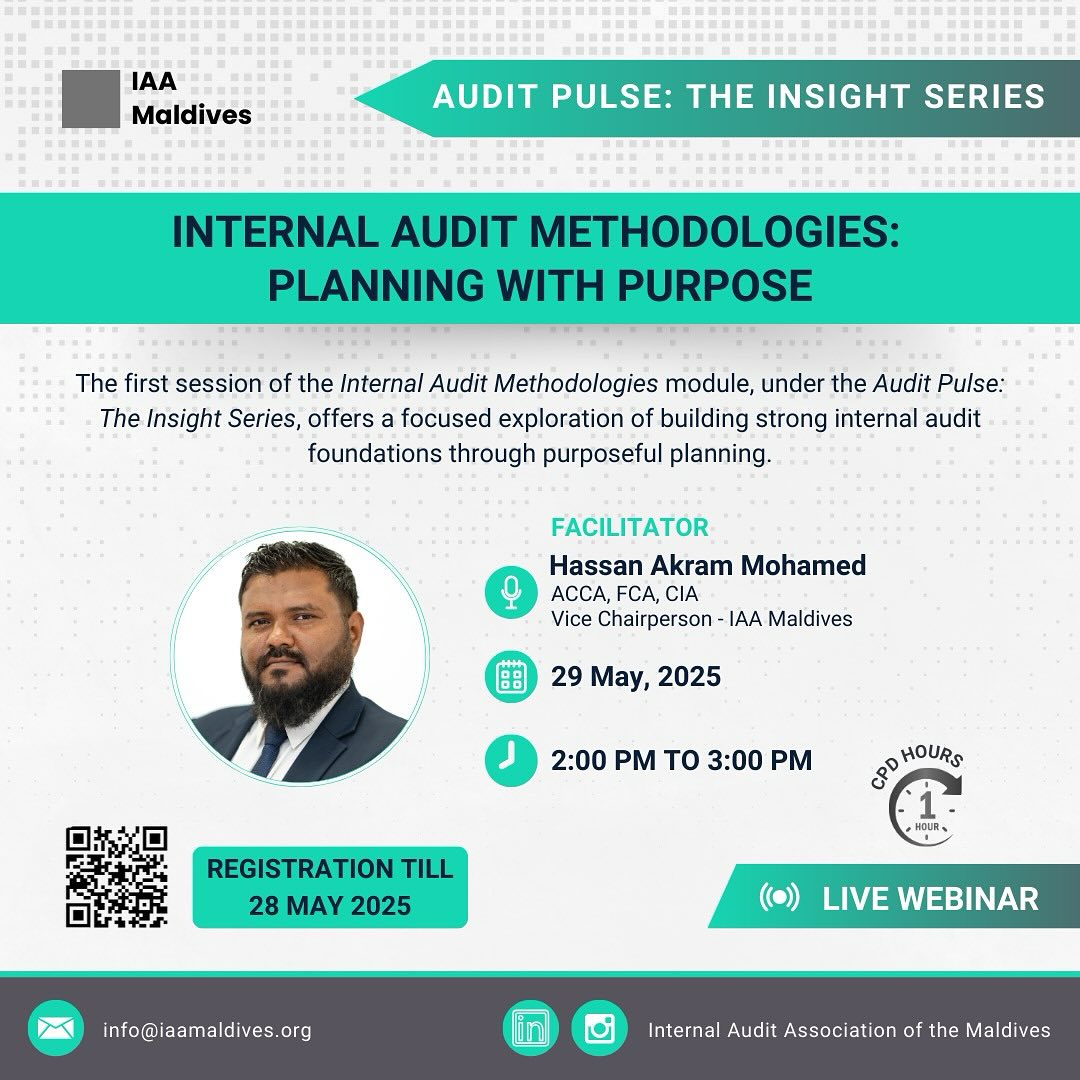 IAA Maldives

AUDIT PULSE: THE INSIGHT SERIES

INTERNAL AUDIT METHODOLOGIES: PLANNING WITH PURPOSE

The first session of the Internal Audit Methodologies module, under the Audit Pulse: The Insight Series, offers a focused exploration of building strong internal audit foundations through purposeful planning.

FACILITATOR
Hassan Akram Mohamed
ACCA, FCA, CIA
Vice Chairperson - IAA Maldives

29 May, 2025

2:00 PM TO 3:00 PM

CPD HOURS
1
HOUR

REGISTRATION TILL
28 MAY 2025

LIVE WEBINAR

info@iaamaldives.org

in

Internal Audit Association of the Maldives